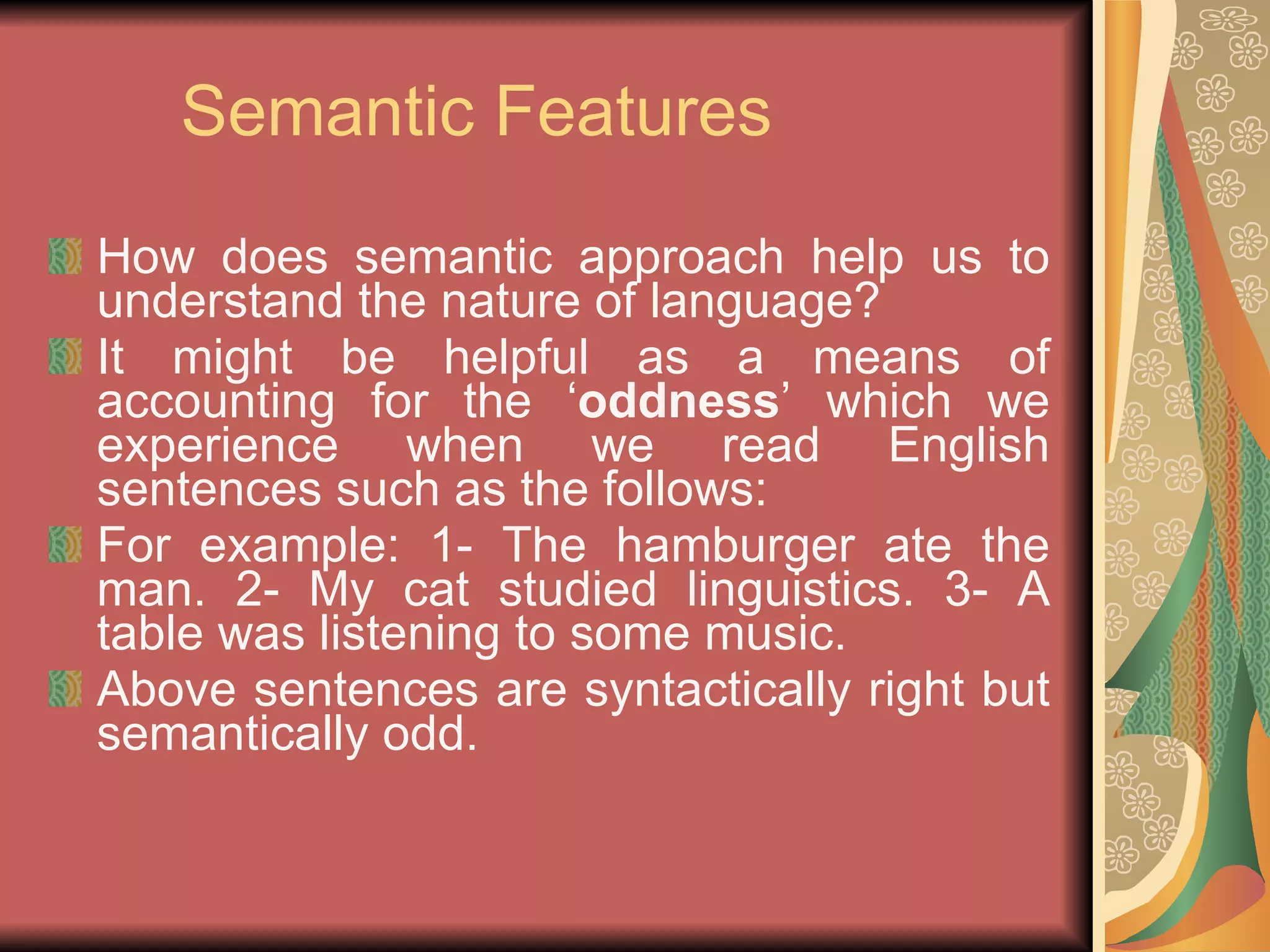 Semantic Features

How does semantic approach help us to understand the nature of language?

It might be helpful as a means of accounting for the ‘oddness’ which we experience when we read English sentences such as the follows:

For example: 1- The hamburger ate the man. 2- My cat studied linguistics. 3- A table was listening to some music.

Above sentences are syntactically right but semantically odd.